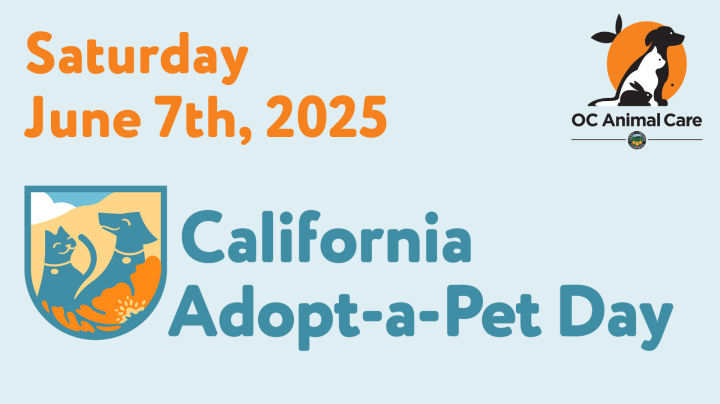 Saturday
June 7th, 2025

OC Animal Care

California
Adopt-a-Pet Day